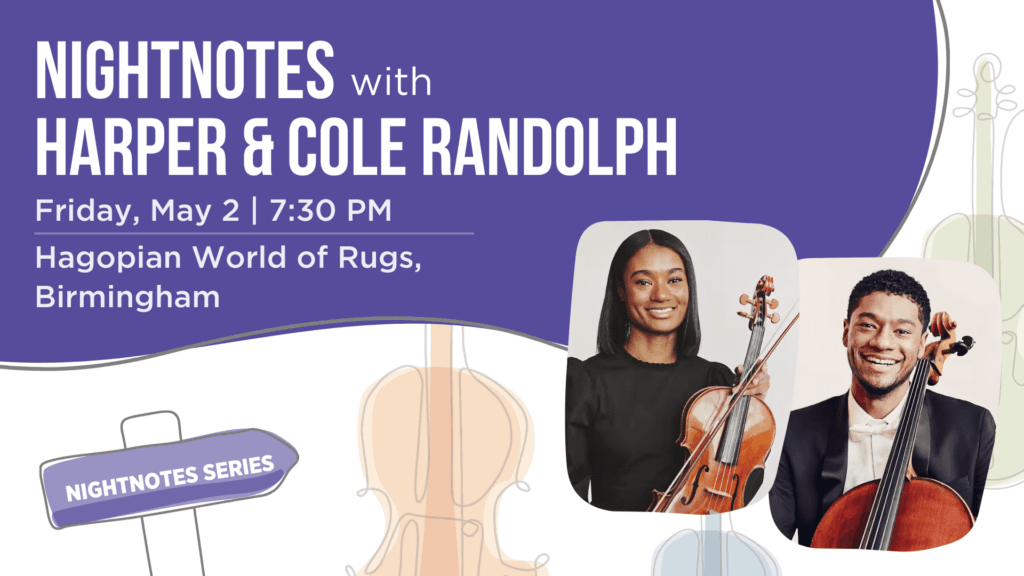 NIGHTNOTES with HARPER & COLE RANDOLPH

Friday, May 2 | 7:30 PM

Hagopian World of Rugs, Birmingham

NIGHTNOTES SERIES